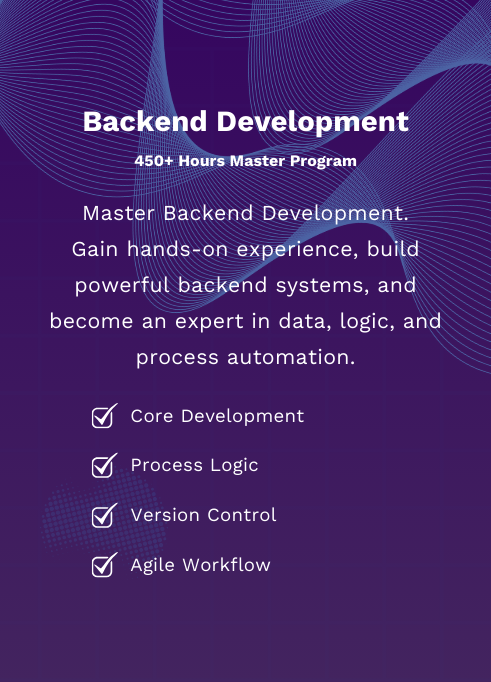 Backend Development

450+ Hours Master Program

Master Backend Development. Gain hands-on experience, build powerful backend systems, and become an expert in data, logic, and process automation.

Core Development

Process Logic

Version Control

Agile Workflow